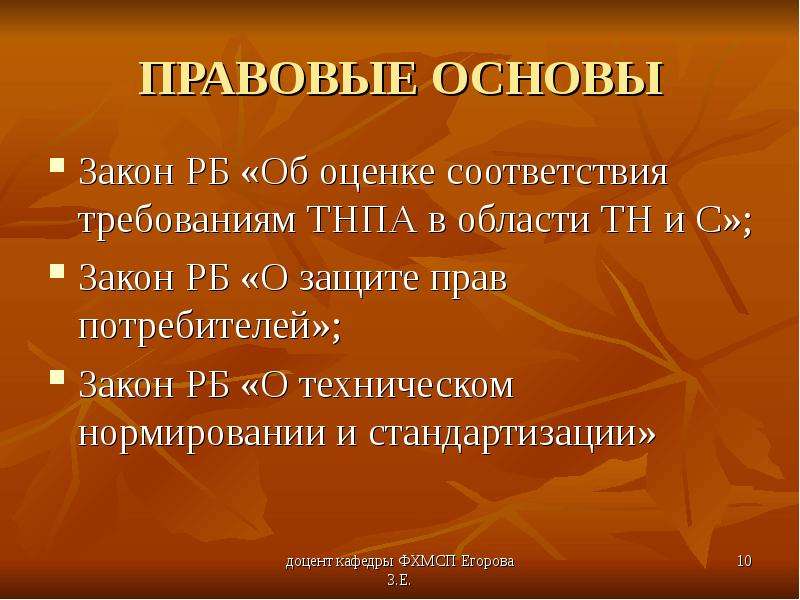 ПРАВОВЫЕ ОСНОВЫ

• Закон РБ «Об оценке соответствия требованиям ТНПА в области ТН и С»;
• Закон РБ «О защите прав потребителей»;
• Закон РБ «О техническом нормировании и стандартизации»

доцент кафедры ФХМСП Егорова З.Е.

10